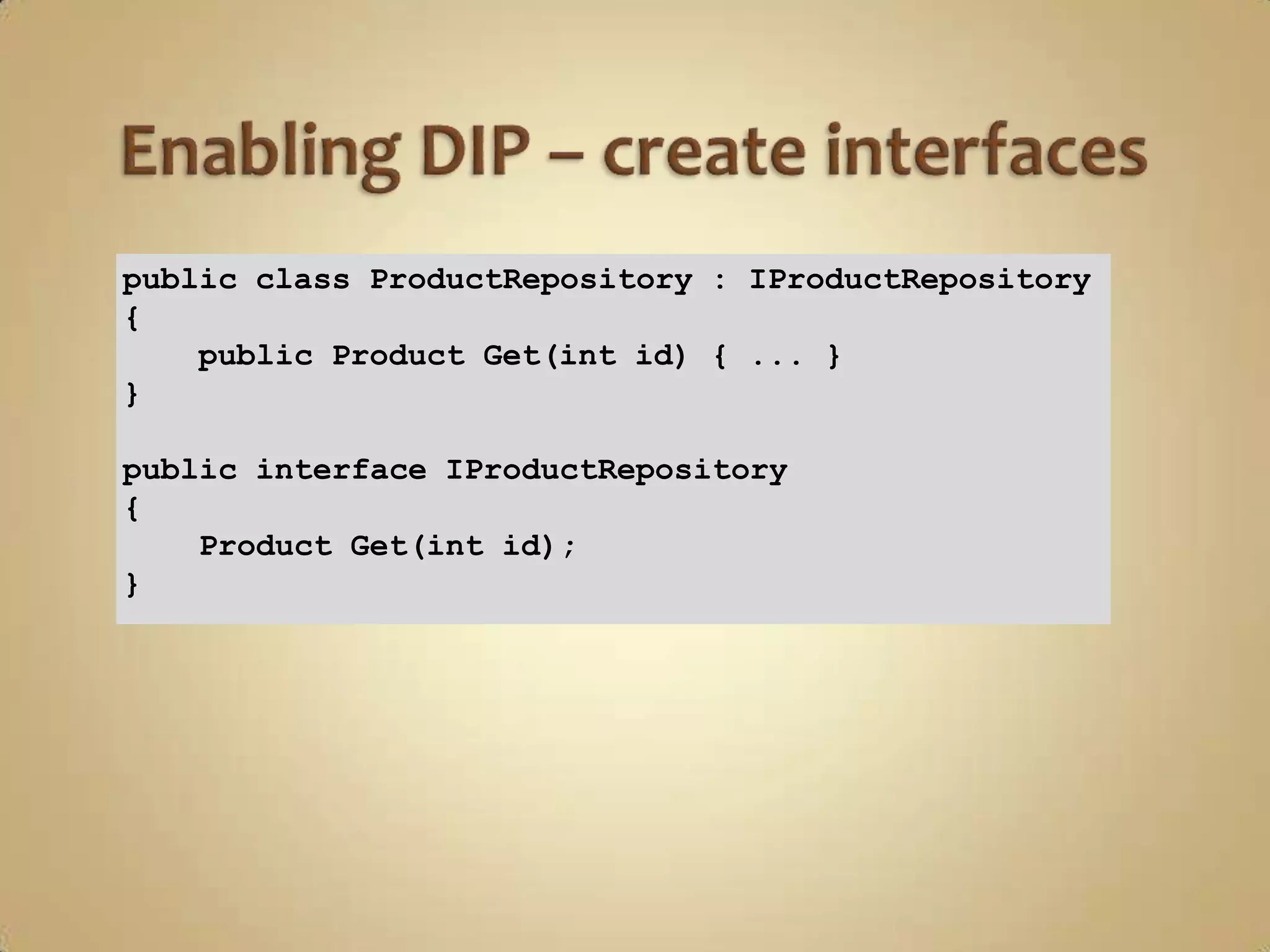 Enabling DIP – create interfaces

public class ProductRepository : IProductRepository
{
    public Product Get(int id) { ... }
}

public interface IProductRepository
{
    Product Get(int id);
}